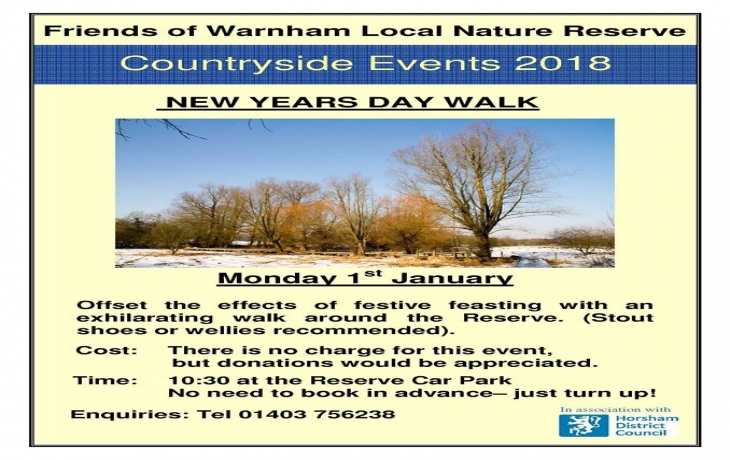 Friends of Warnham Local Nature Reserve

Countryside Events 2018

NEW YEARS DAY WALK

Monday 1$^{st}$ January

Offset the effects of festive feasting with an exhilarating walk around the Reserve. (Stout shoes or wellies recommended).

Cost: There is no charge for this event, but donations would be appreciated.

Time: 10:30 at the Reserve Car Park
No need to book in advance– just turn up!

Enquiries: Tel 01403 756238

In association with
Horsham District Council